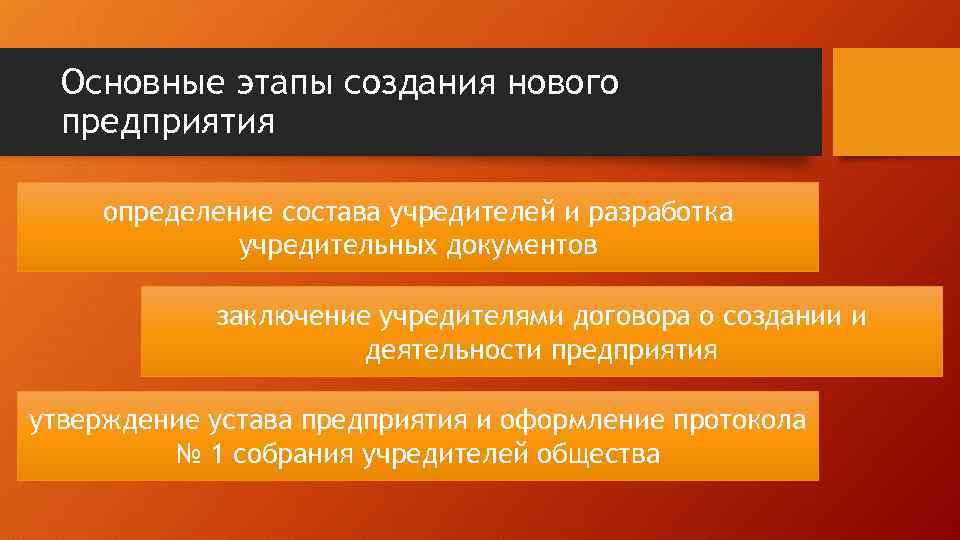 Основные этапы создания нового предприятия

определение состава учредителей и разработка учредительных документов

заключение учредителями договора о создании и деятельности предприятия

утверждение устава предприятия и оформление протокола № 1 собрания учредителей общества